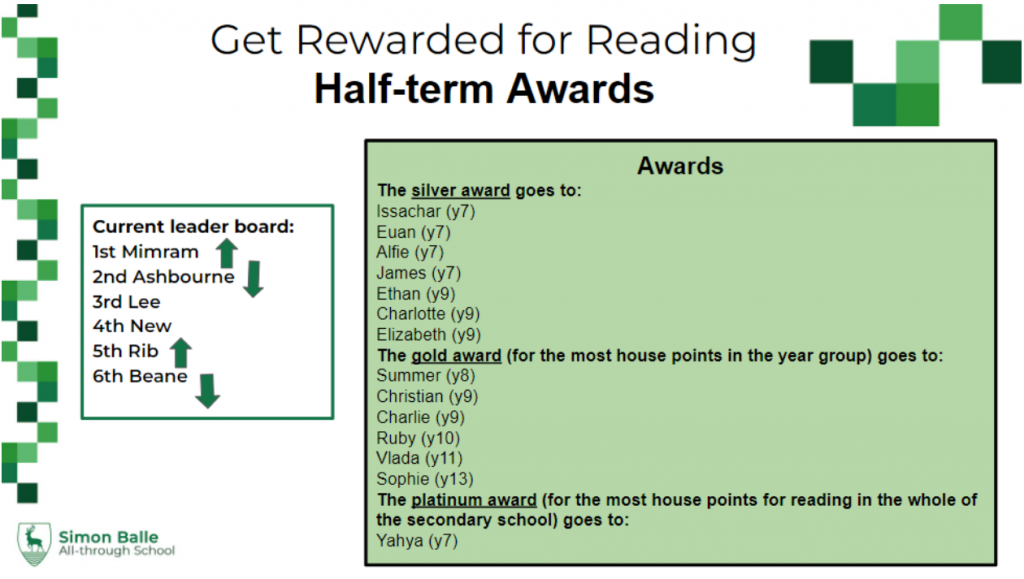 Get Rewarded for Reading
Half-term Awards

Current leader board:
1st Mimram
2nd Ashbourne
3rd Lee
4th New
5th Rib
6th Beane

Awards
The silver award goes to:
Issachar (y7)
Euan (y7)
Alfie (y7)
James (y7)
Ethan (y9)
Charlotte (y9)
Elizabeth (y9)
The gold award (for the most house points in the year group) goes to:
Summer (y8)
Christian (y9)
Charlie (y9)
Ruby (y10)
Vlada (y11)
Sophie (y13)
The platinum award (for the most house points for reading in the whole of the secondary school) goes to:
Yahya (y7)

Simon Balle
All-through School